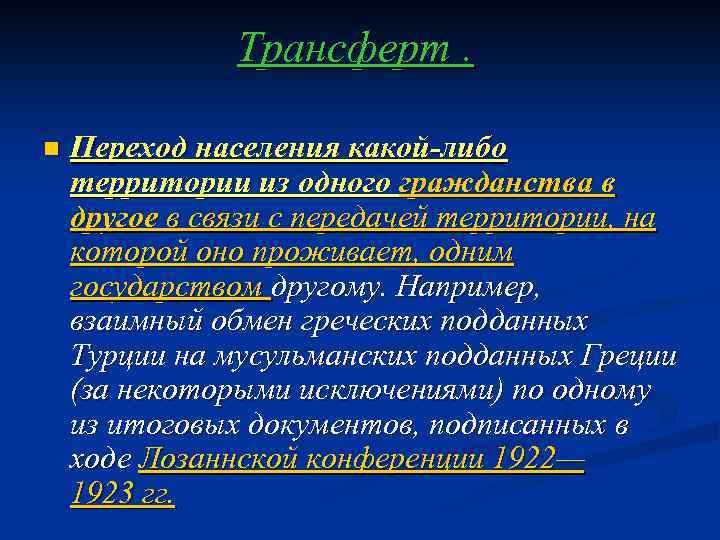 Трансферт .

Переход населения какой-либо территории из одного гражданства в другое в связи с передачей территории, на которой оно проживает, одним государством другому. Например, взаимный обмен греческих подданных Турции на мусульманских подданных Греции (за некоторыми исключениями) по одному из итоговых документов, подписанных в ходе Лозаннской конференции 1922—1923 гг.